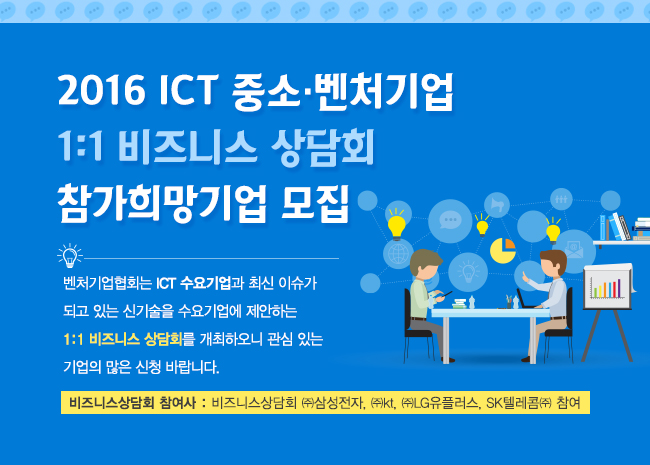 2016 ICT 중소·벤처기업
1:1 비즈니스 상담회
참가희망기업 모집

벤처기업협회는 ICT 수요기업과 최신 이슈가 되고 있는 신기술을 수요기업에 제안하는 1:1 비즈니스 상담회를 개최하오니 관심 있는 기업의 많은 신청 바랍니다.

비즈니스상담회 참여사 : 비즈니스상담회 ㈜삼성전자, ㈜kt, ㈜LG유플러스, SK텔레콤㈜ 참여